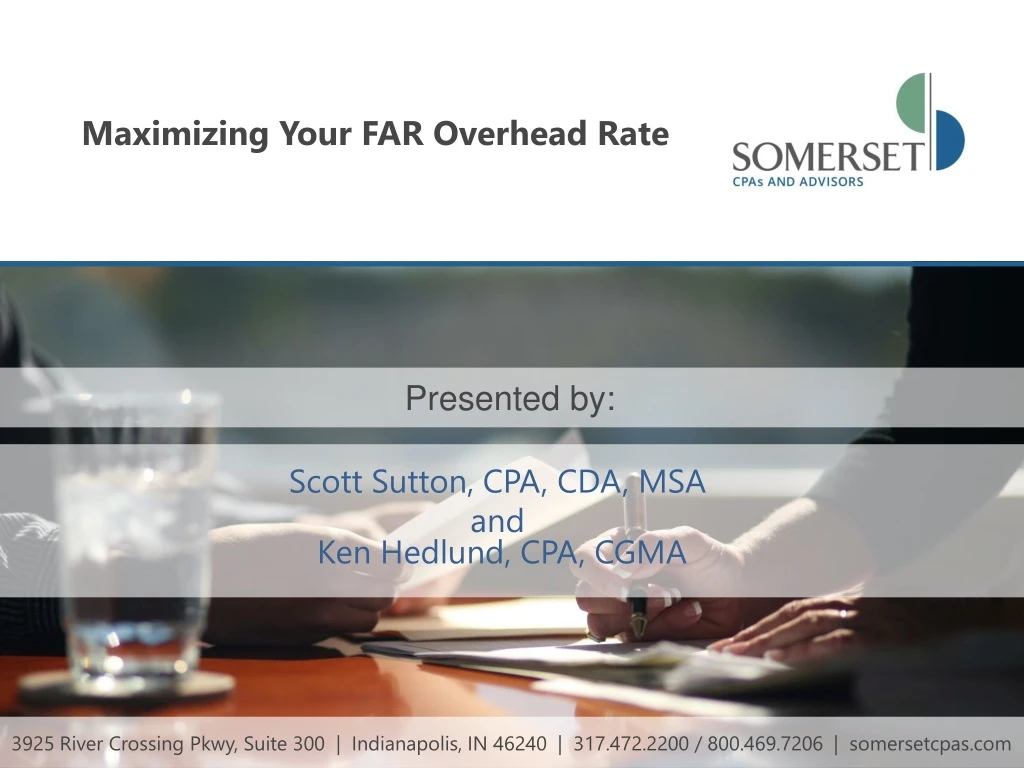 Maximizing Your FAR Overhead Rate

SOMERSET
CPAs AND ADVISORS

Presented by:

Scott Sutton, CPA, CDA, MSA
and
Ken Hedlund, CPA, CGMA

3925 River Crossing Pkwy, Suite 300 | Indianapolis, IN 46240 | 317.472.2200 / 800.469.7206 | somersetcpas.com